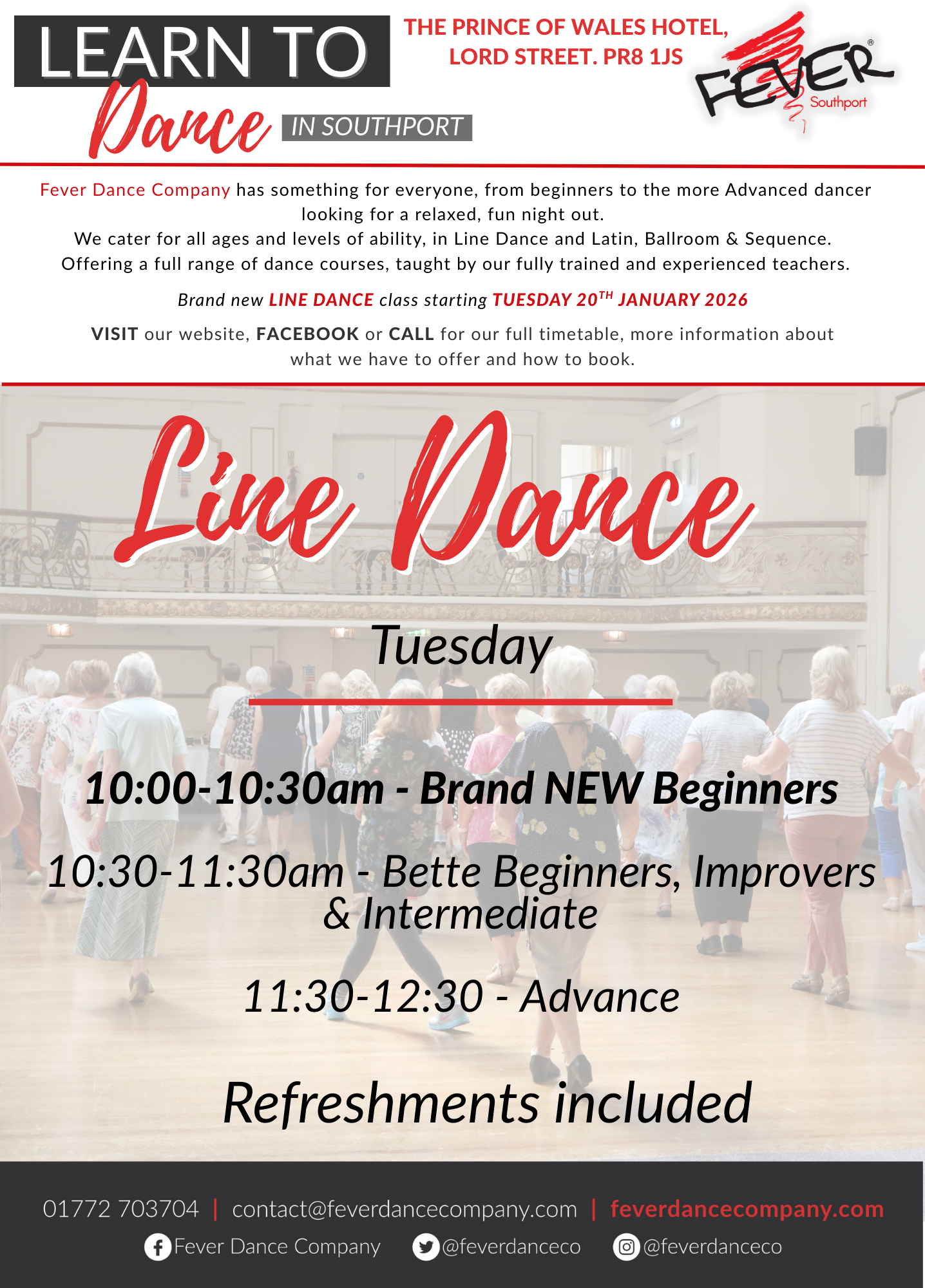 LEARN TO Dance IN SOUTHPORT

THE PRINCE OF WALES HOTEL, LORD STREET. PR8 1JS

FEVER® Southport

Fever Dance Company has something for everyone, from beginners to the more Advanced dancer looking for a relaxed, fun night out.
We cater for all ages and levels of ability, in Line Dance and Latin, Ballroom & Sequence.
Offering a full range of dance courses, taught by our fully trained and experienced teachers.

Brand new LINE DANCE class starting TUESDAY 20$^{TH}$ JANUARY 2026

VISIT our website, FACEBOOK or CALL for our full timetable, more information about what we have to offer and how to book.

Line Dance

Tuesday

10:00-10:30am - Brand NEW Beginners

10:30-11:30am - Bette Beginners, Improvers & Intermediate

11:30-12:30 - Advance

Refreshments included

01772 703704 | contact@feverdancecompany.com | feverdancecompany.com

Fever Dance Company @feverdanceco @feverdanceco